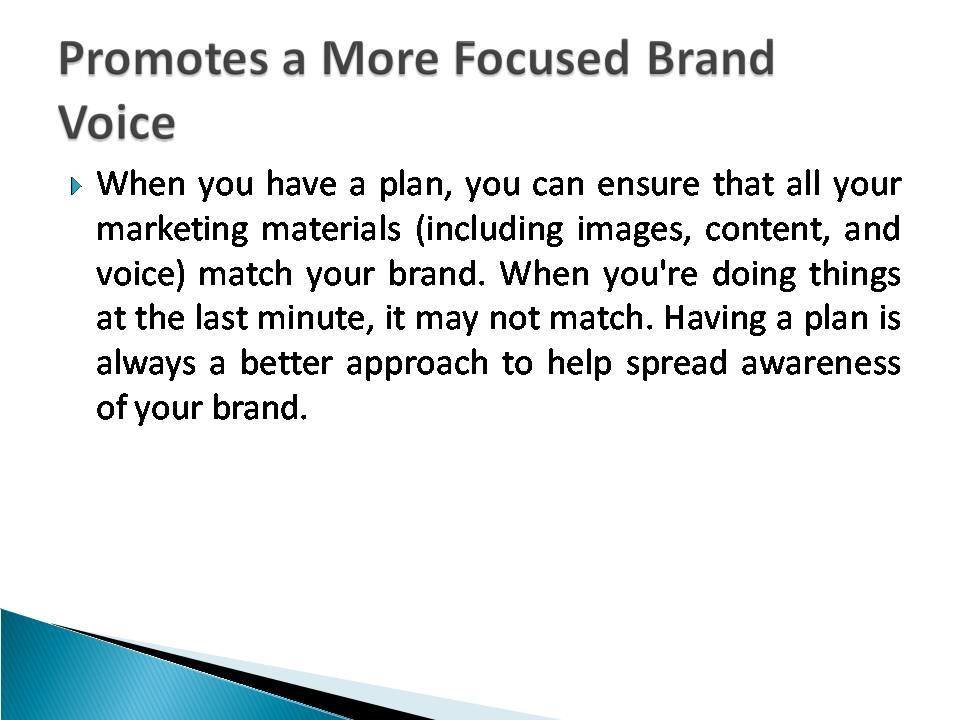 Promotes a More Focused Brand Voice

When you have a plan, you can ensure that all your marketing materials (including images, content, and voice) match your brand. When you're doing things at the last minute, it may not match. Having a plan is always a better approach to help spread awareness of your brand.